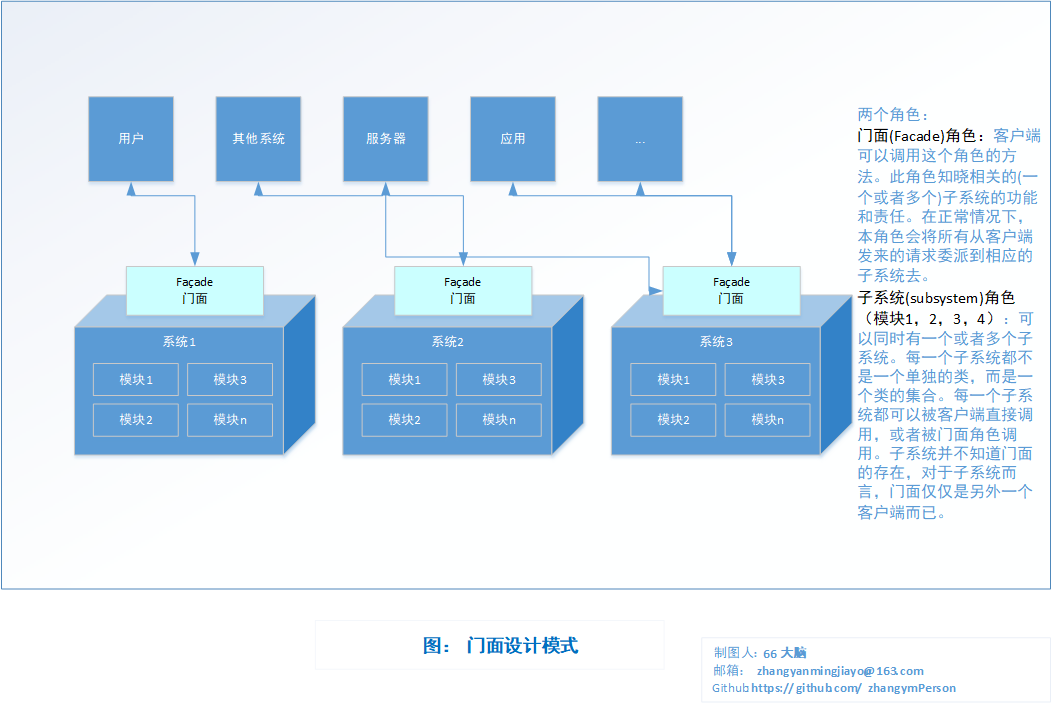 用户

其他系统

服务器

应用

...

Façade
门面

系统1

模块1

模块3

模块2

模块n

Façade
门面

系统2

模块1

模块3

模块2

模块n

Façade
门面

系统3

模块1

模块3

模块2

模块n

两个角色：
门面(Facade)角色：客户端可以调用这个角色的方法。此角色知晓相关的(一个或者多个)子系统的功能和责任。在正常情况下，本角色会将所有从客户端发来的请求委派到相应的子系统去。
子系统(subsystem)角色（模块1，2，3，4）：可以同时有一个或者多个子系统。每一个子系统都不是一个单独的类，而是一个类的集合。每一个子系统都可以被客户端直接调用，或者被门面角色调用。子系统并不知道门面的存在，对于子系统而言，门面仅仅是另外一个客户端而已。

图： 门面设计模式

制图人：66 大脑
邮箱： zhangyanmingjiayo@163.com
Github https://github.com/ zhangymPerson